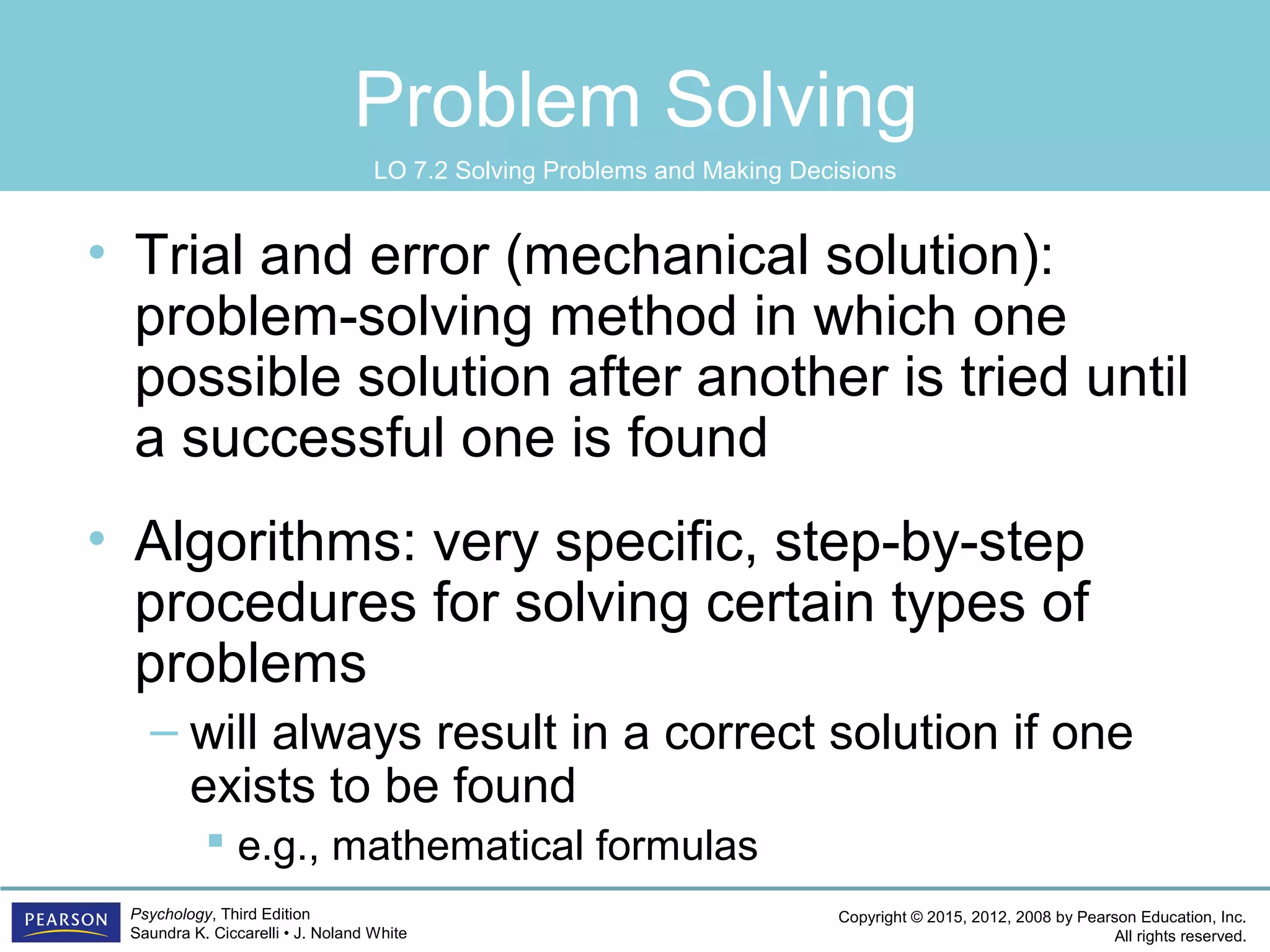 Problem Solving

LO 7.2 Solving Problems and Making Decisions

• Trial and error (mechanical solution): problem-solving method in which one possible solution after another is tried until a successful one is found

• Algorithms: very specific, step-by-step procedures for solving certain types of problems

– will always result in a correct solution if one exists to be found

▪ e.g., mathematical formulas

PEARSON

Psychology, Third Edition
Saundra K. Ciccarelli • J. Noland White

Copyright © 2015, 2012, 2008 by Pearson Education, Inc.
All rights reserved.